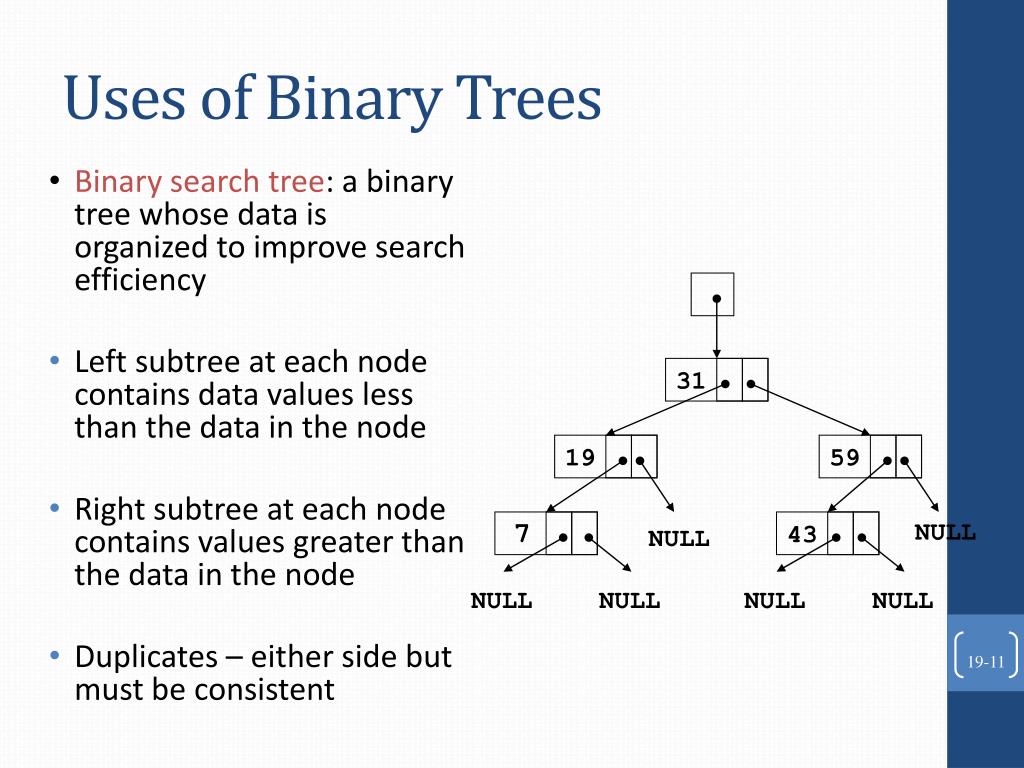 Uses of Binary Trees

• Binary search tree: a binary tree whose data is organized to improve search efficiency

• Left subtree at each node contains data values less than the data in the node

• Right subtree at each node contains values greater than the data in the node

• Duplicates – either side but must be consistent

31
19
59
7
NULL
43
NULL
NULL
NULL
NULL
NULL

19-11